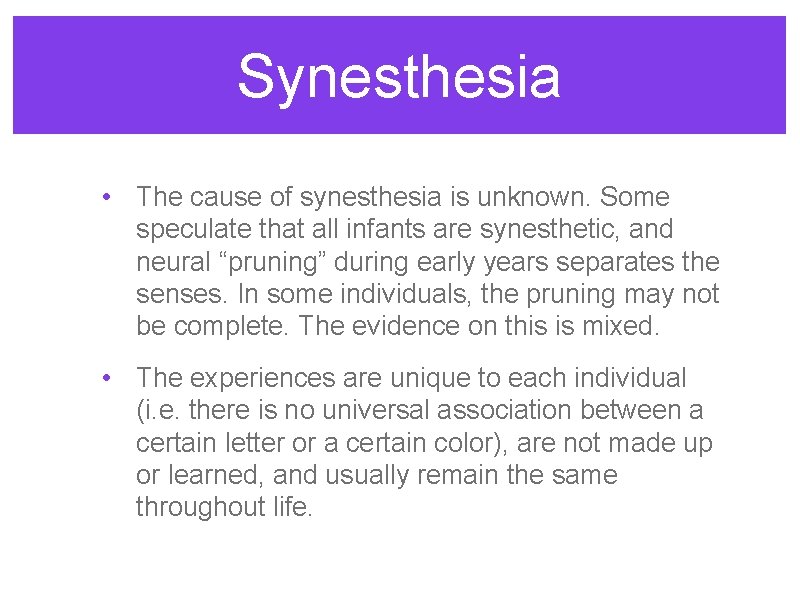 Synesthesia

• The cause of synesthesia is unknown. Some speculate that all infants are synesthetic, and neural “pruning” during early years separates the senses. In some individuals, the pruning may not be complete. The evidence on this is mixed.

• The experiences are unique to each individual (i.e. there is no universal association between a certain letter or a certain color), are not made up or learned, and usually remain the same throughout life.